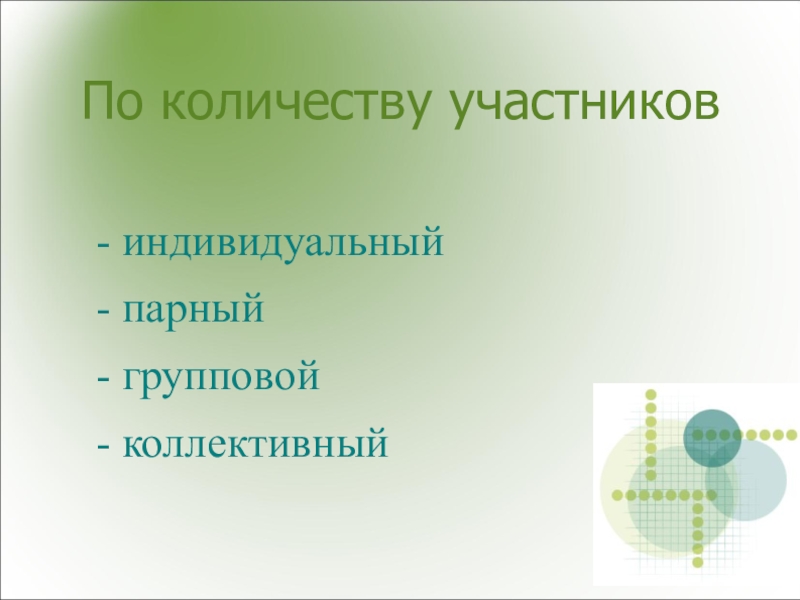 По количеству участников

- индивидуальный
- парный
- групповой
- коллективный